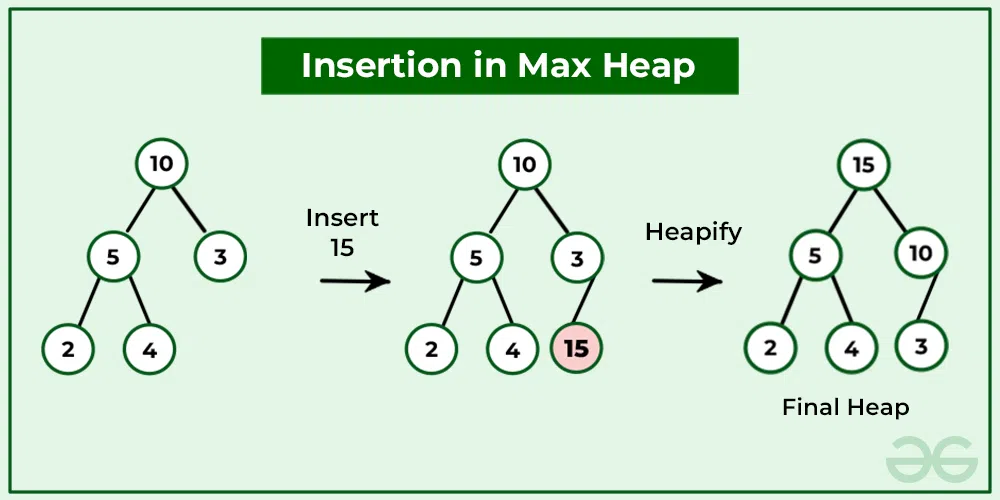 Insertion in Max Heap

10
5
3
2
4

Insert 15

10
5
3
2
4
15

Heapify

15
5
10
2
4
3

Final Heap